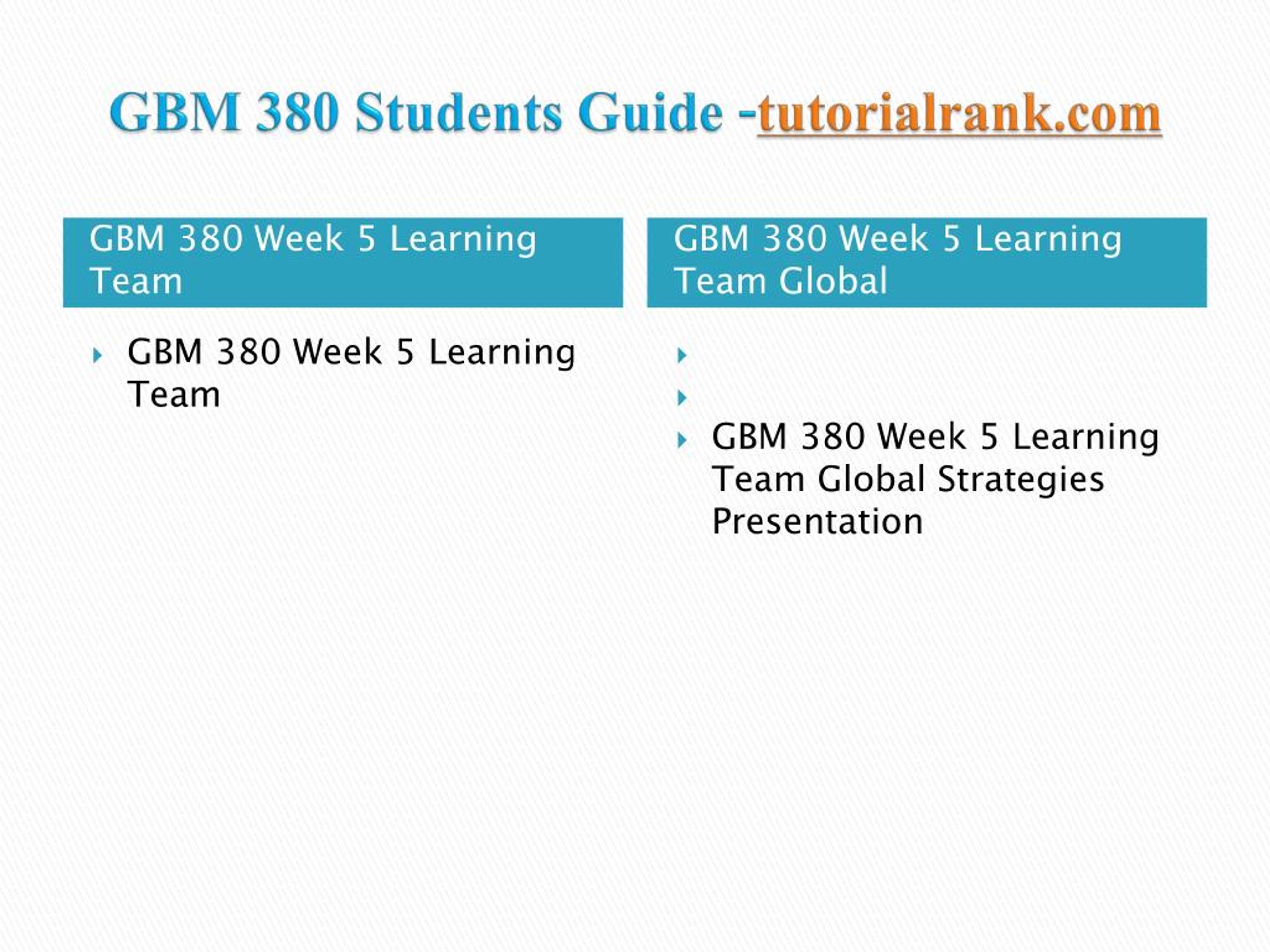 GBM 380 Students Guide -tutorialrank.com

GBM 380 Week 5 Learning Team

GBM 380 Week 5 Learning Team

GBM 380 Week 5 Learning Team Global

GBM 380 Week 5 Learning Team Global Strategies Presentation